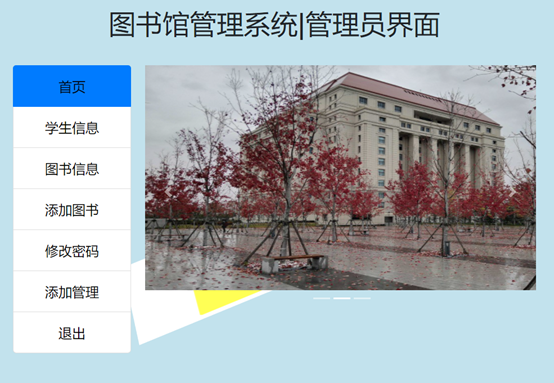 图书馆管理系统|管理员界面

首页
学生信息
图书信息
添加图书
修改密码
添加管理
退出